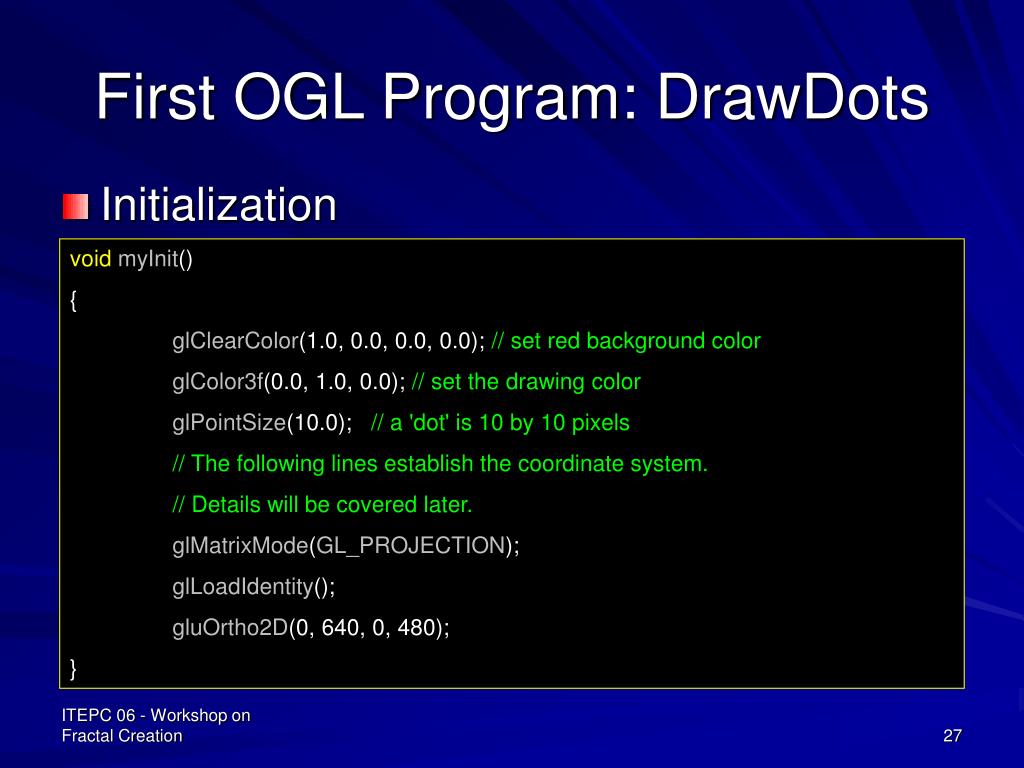 First OGL Program: DrawDots

Initialization

void myInit()
{
glClearColor(1.0, 0.0, 0.0, 0.0); // set red background color
glColor3f(0.0, 1.0, 0.0); // set the drawing color
glPointSize(10.0); // a 'dot' is 10 by 10 pixels
// The following lines establish the coordinate system.
// Details will be covered later.
glMatrixMode(GL_PROJECTION);
glLoadIdentity();
gluOrtho2D(0, 640, 0, 480);
}

ITEPC 06 - Workshop on Fractal Creation

27